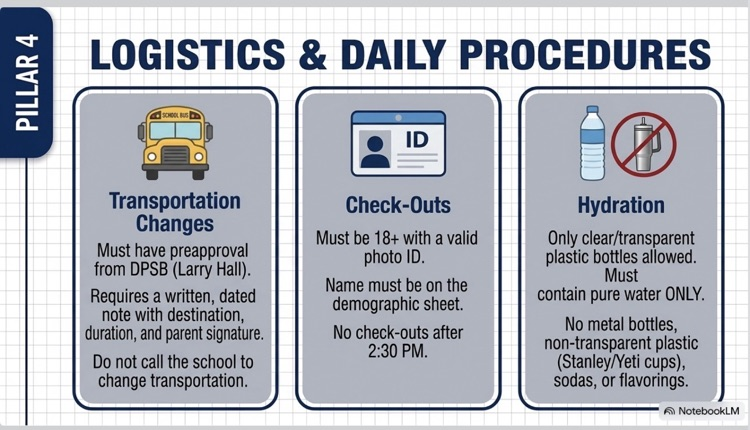 PILLAR 4

LOGISTICS & DAILY PROCEDURES

SCHOOL BUS

Transportation Changes

Must have preapproval from DPSB (Larry Hall).

Requires a written, dated note with destination, duration, and parent signature.

Do not call the school to change transportation.

ID

Check-Outs

Must be 18+ with a valid photo ID.

Name must be on the demographic sheet.

No check-outs after 2:30 PM.

Hydration

Only clear/transparent plastic bottles allowed. Must contain pure water ONLY.

No metal bottles, non-transparent plastic (Stanley/Yeti cups), sodas, or flavorings.

NotebookLM